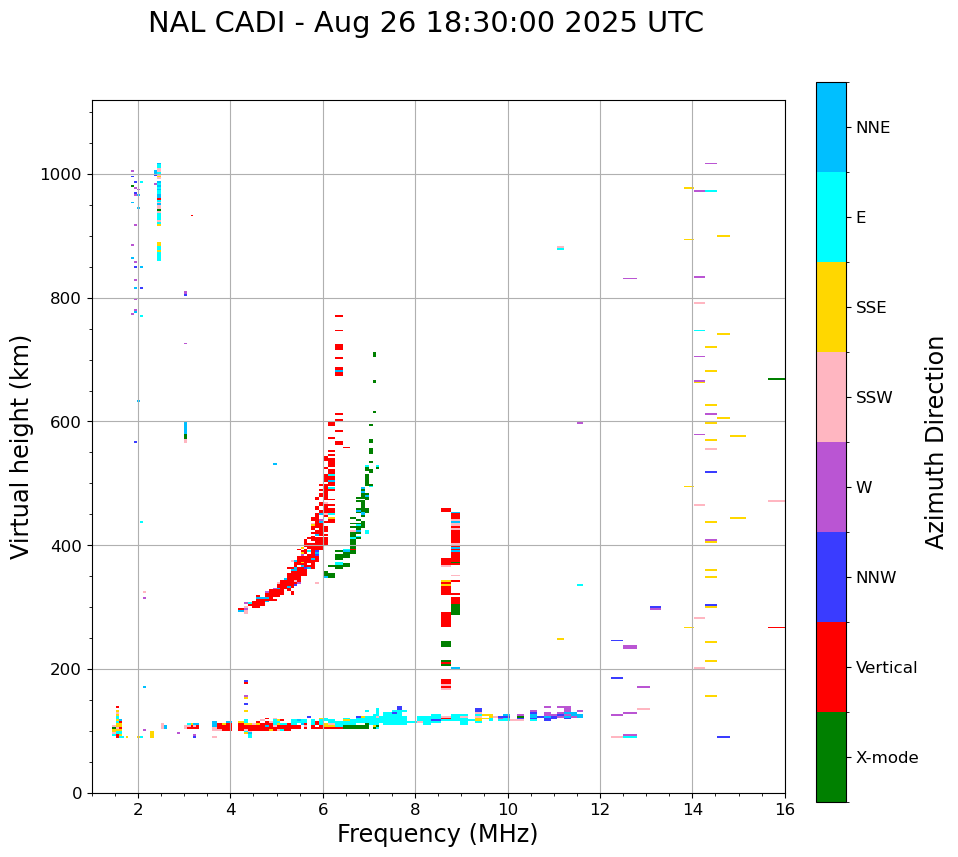 NAL CADI - Aug 26 18:30:00 2025 UTC

Virtual height (km)

1000
800
600
400
200
0

2
4
6
8
10
12
14
16

Frequency (MHz)

NNE
E
SSE
SSW
W
NNW
Vertical
X-mode

Azimuth Direction